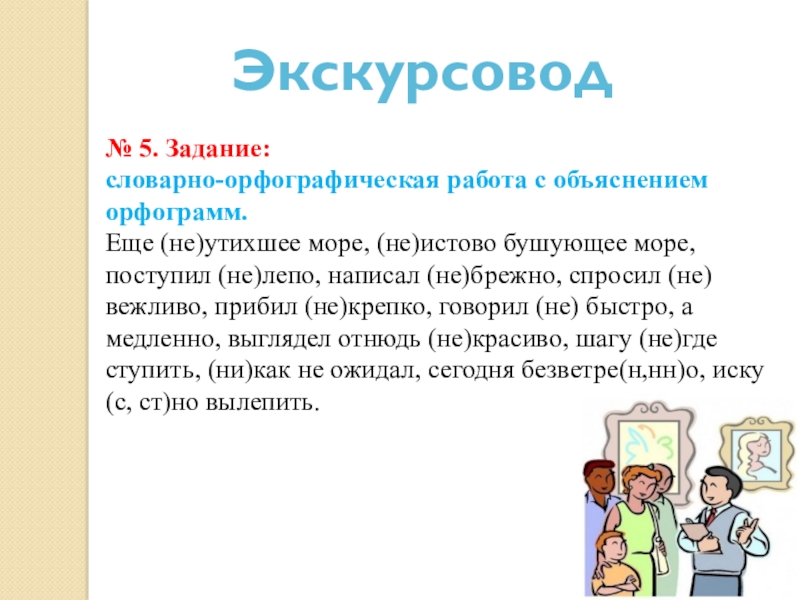 Экскурсовод

№ 5. Задание:
словарно-орфографическая работа с объяснением орфограмм.
Еще (не)утихшее море, (не)истово бушующее море, поступил (не)лепо, написал (не)брежно, спросил (не) вежливо, прибил (не)крепко, говорил (не) быстро, а медленно, выглядел отнюдь (не)красиво, шагу (не)где ступить, (ни)как не ожидал, сегодня безветре(н,нн)о, иску (с, ст)но вылепить.